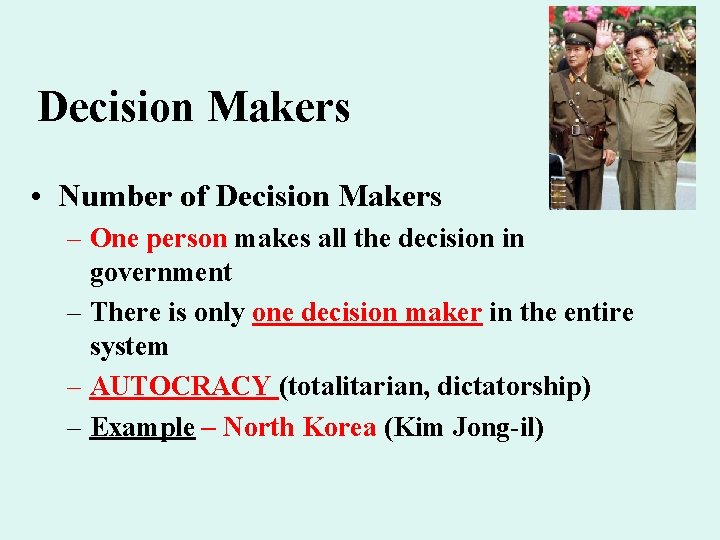 Decision Makers

• Number of Decision Makers

– One person makes all the decision in government

– There is only one decision maker in the entire system

– AUTOCRACY (totalitarian, dictatorship)

– Example – North Korea (Kim Jong-il)